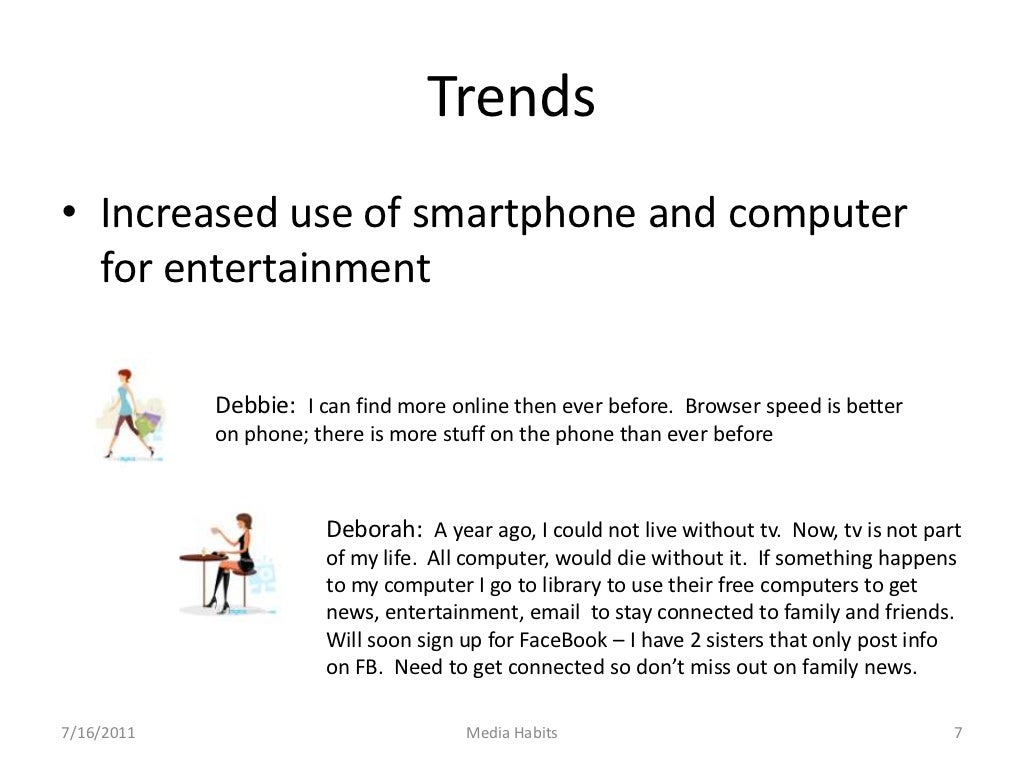 Trends

• Increased use of smartphone and computer for entertainment

Debbie: I can find more online then ever before. Browser speed is better on phone; there is more stuff on the phone than ever before

Deborah: A year ago, I could not live without tv. Now, tv is not part of my life. All computer, would die without it. If something happens to my computer I go to library to use their free computers to get news, entertainment, email to stay connected to family and friends. Will soon sign up for FaceBook – I have 2 sisters that only post info on FB. Need to get connected so don't miss out on family news.

7/16/2011

Media Habits

7